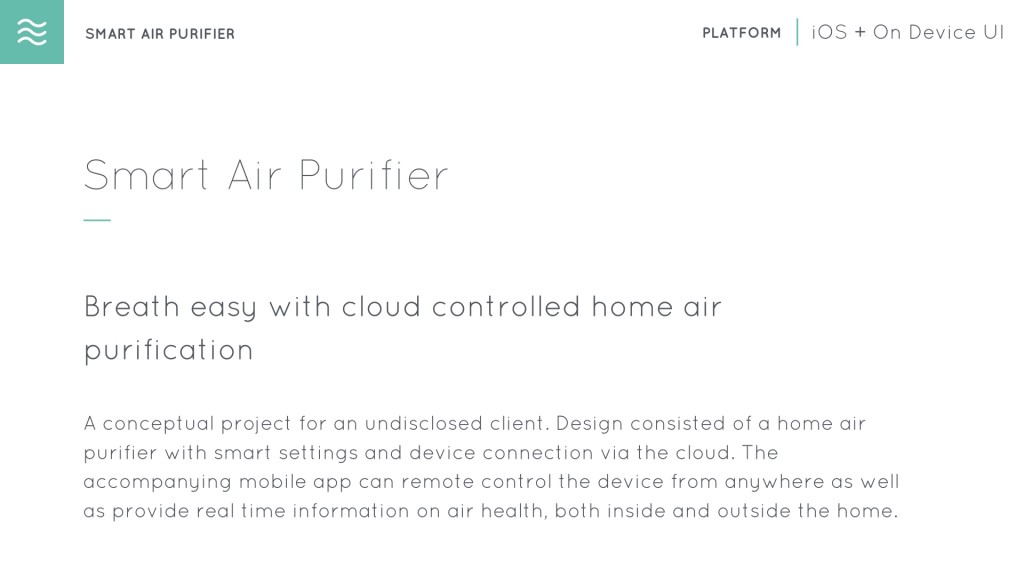 SMART AIR PURIFIER

PLATFORM | iOS + On Device UI

Smart Air Purifier

Breath easy with cloud controlled home air purification

A conceptual project for an undisclosed client. Design consisted of a home air purifier with smart settings and device connection via the cloud. The accompanying mobile app can remote control the device from anywhere as well as provide real time information on air health, both inside and outside the home.